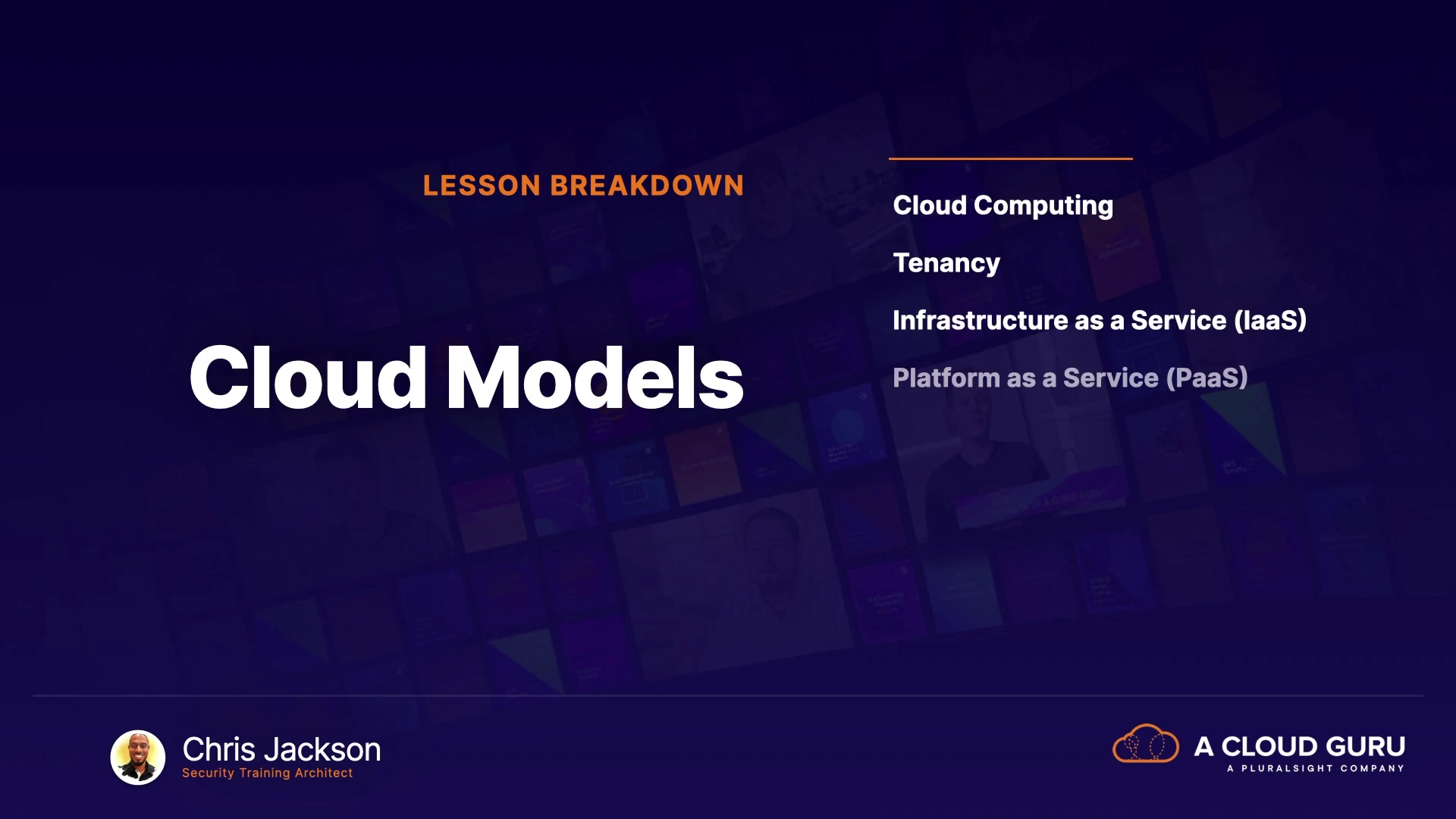 LESSON BREAKDOWN

Cloud Models

Cloud Computing

Tenancy

Infrastructure as a Service (IaaS)

Platform as a Service (PaaS)

Chris Jackson
Security Training Architect

A CLOUD GURU
A PLURALSIGHT COMPANY